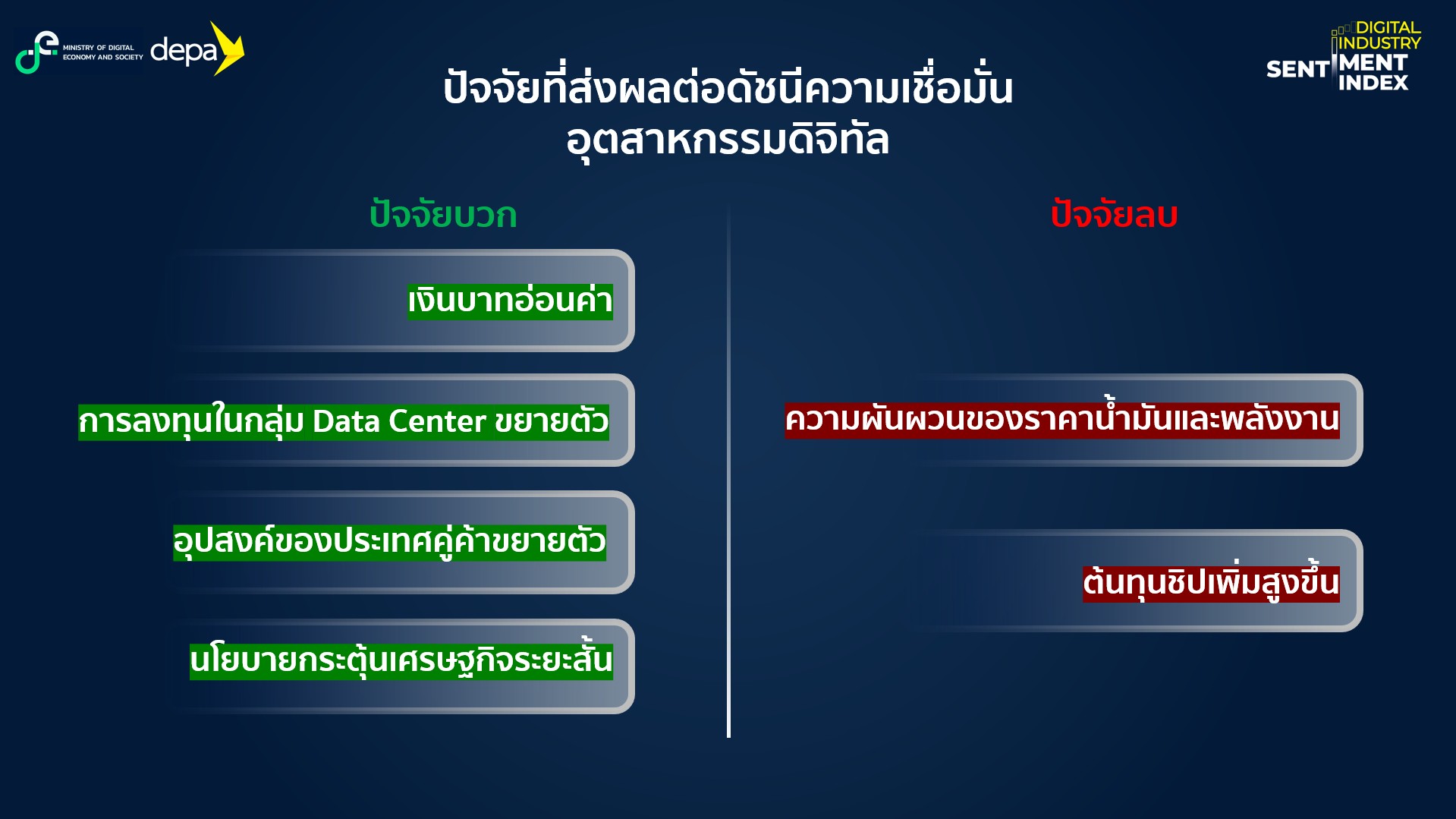 MINISTRY OF DIGITAL ECONOMY AND SOCIETY depa

DIGITAL INDUSTRY SENTIMENT INDEX

ปัจจัยที่ส่งผลต่อดัชนีความเชื่อมั่น อุตสาหกรรมดิจิทัล

ปัจจัยบวก

เงินบาทอ่อนค่า

การลงทุนในกลุ่ม Data Center ขยายตัว

อุปสงค์ของประเทศคู่ค้าขยายตัว

นโยบายกระตุ้นเศรษฐกิจระยะสั้น

ปัจจัยลบ

ความผันผวนของราคาน้ำมันและพลังงาน

ต้นทุนชิปเพิ่มสูงขึ้น